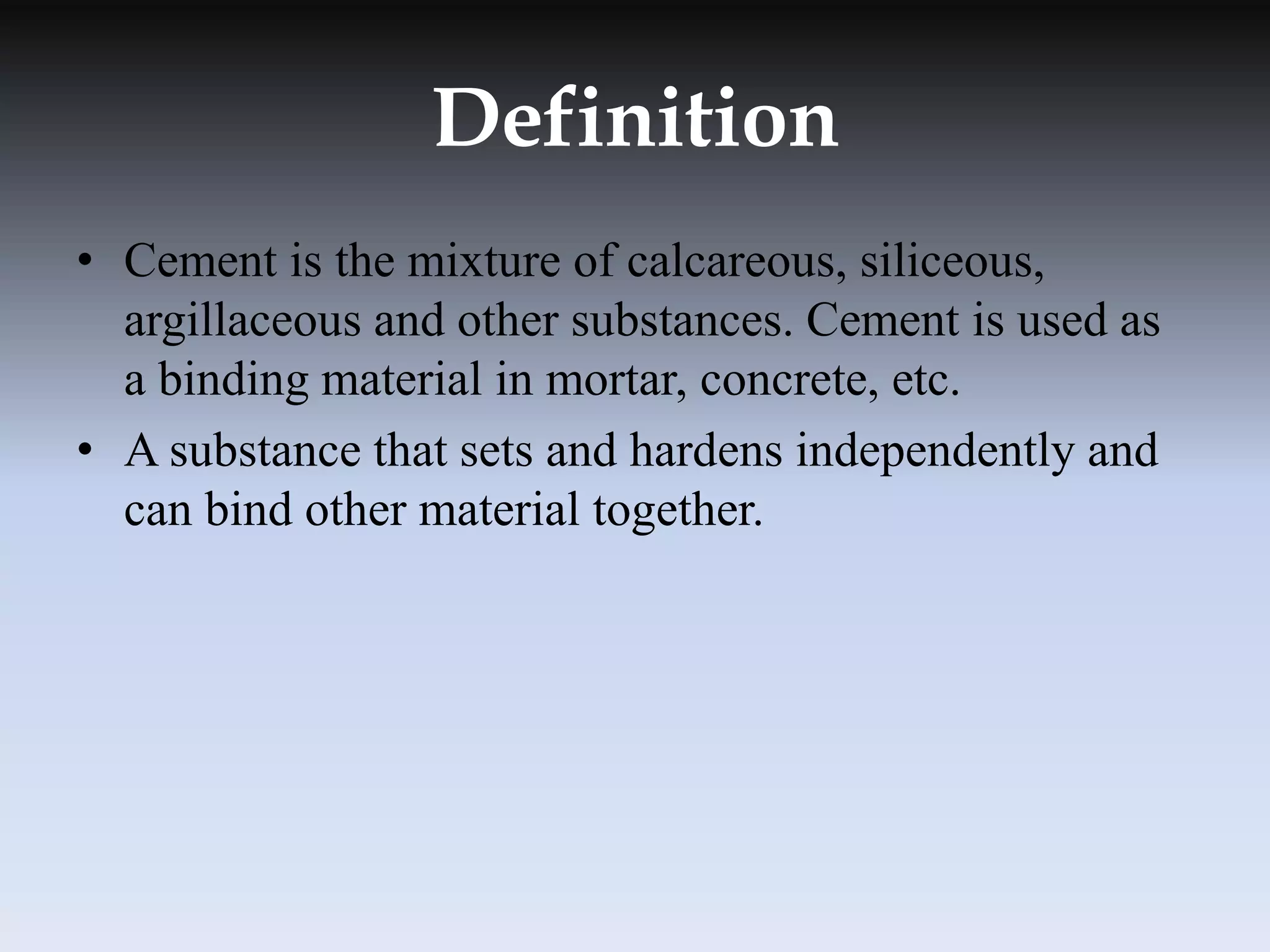 Definition

• Cement is the mixture of calcareous, siliceous, argillaceous and other substances. Cement is used as a binding material in mortar, concrete, etc.
• A substance that sets and hardens independently and can bind other material together.